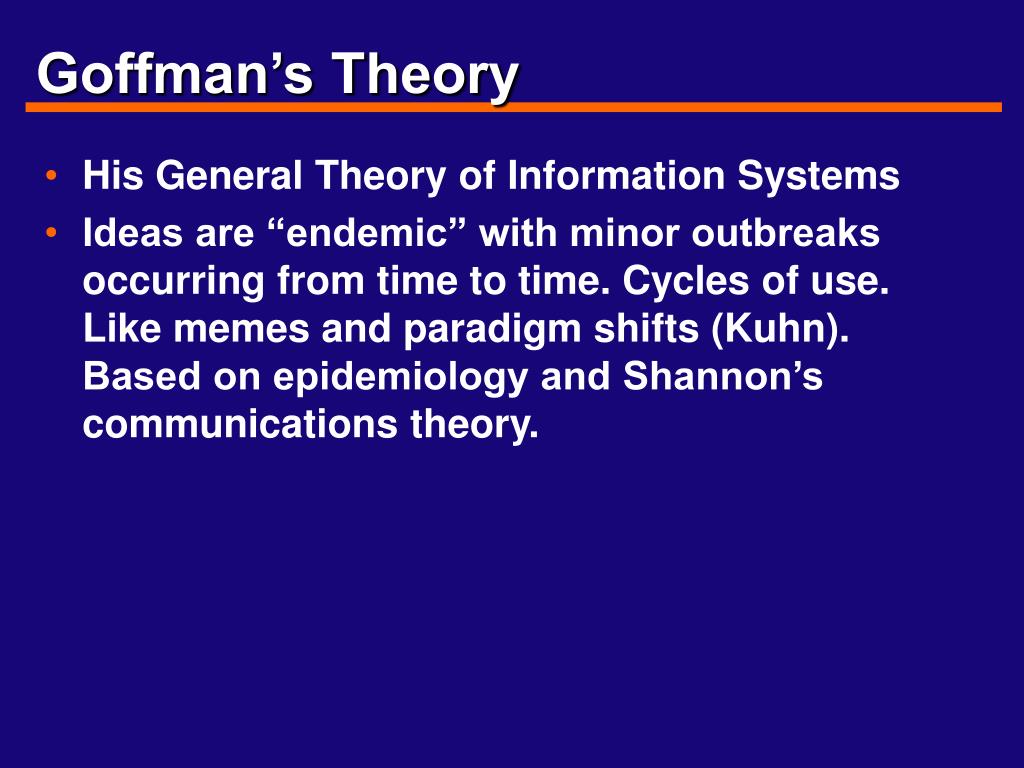 Goffman’s Theory

• His General Theory of Information Systems
• Ideas are “endemic” with minor outbreaks occurring from time to time. Cycles of use. Like memes and paradigm shifts (Kuhn). Based on epidemiology and Shannon’s communications theory.